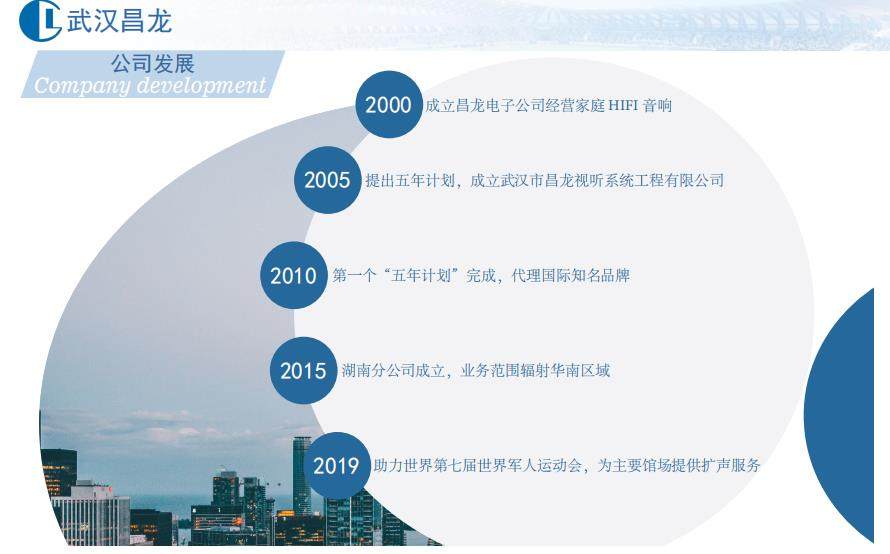 武汉昌龙

公司发展
Company development

2000 成立昌龙电子公司经营家庭 HIFI 音响

2005 提出五年计划，成立武汉市昌龙视听系统工程有限公司

2010 第一个“五年计划”完成，代理国际知名品牌

2015 湖南分公司成立，业务范围辐射华南区域

2019 助力世界第七届世界军人运动会，为主要馆场提供扩声服务